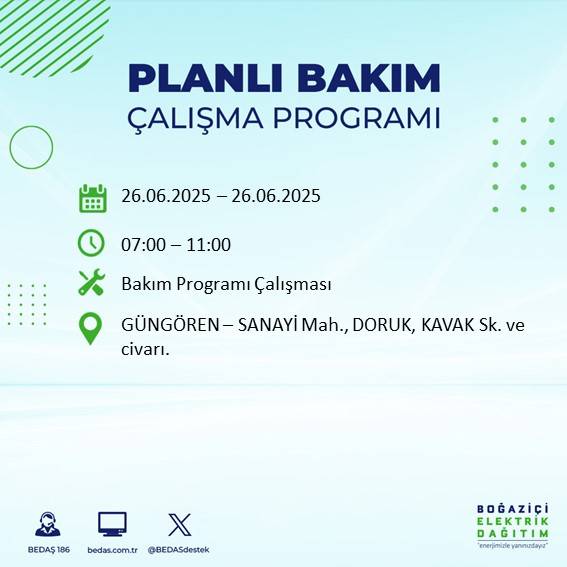 PLANLI BAKIM
ÇALIŞMA PROGRAMI

26.06.2025 – 26.06.2025

07:00 – 11:00

Bakım Programı Çalışması

GÜNGÖREN – SANAYİ Mah., DORUK, KAVAK Sk. ve civarı.

BEDAŞ 186
bedas.com.tr
@BEDASdestek

BOĞAZİÇİ
ELEKTRİK
DAĞITIM
"enerjimizle yanınızdayız"